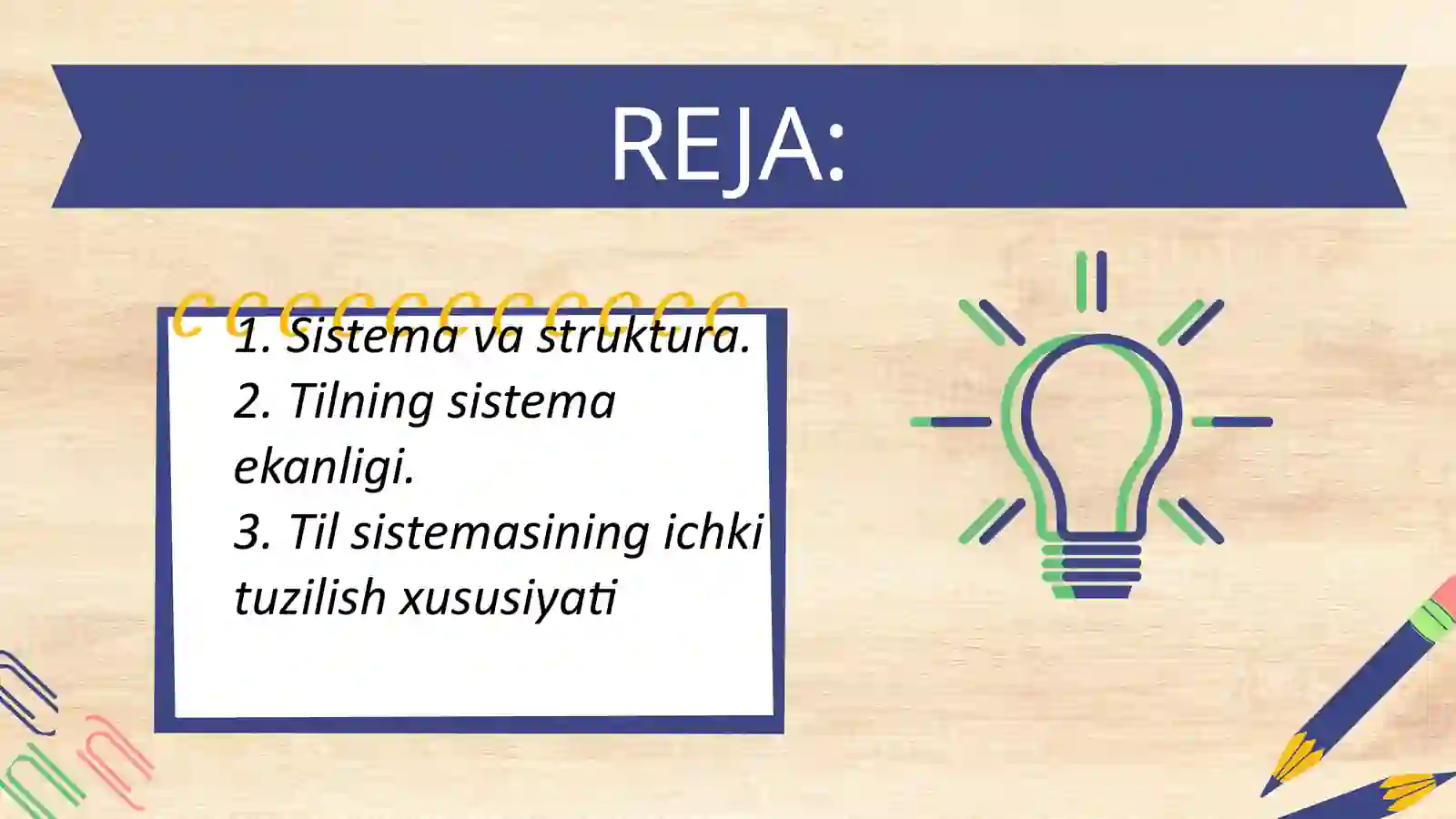 REJA:

1. Sistema va struktura.
2. Tilning sistema ekanligi.
3. Til sistemasining ichki tuzilish xususiyati